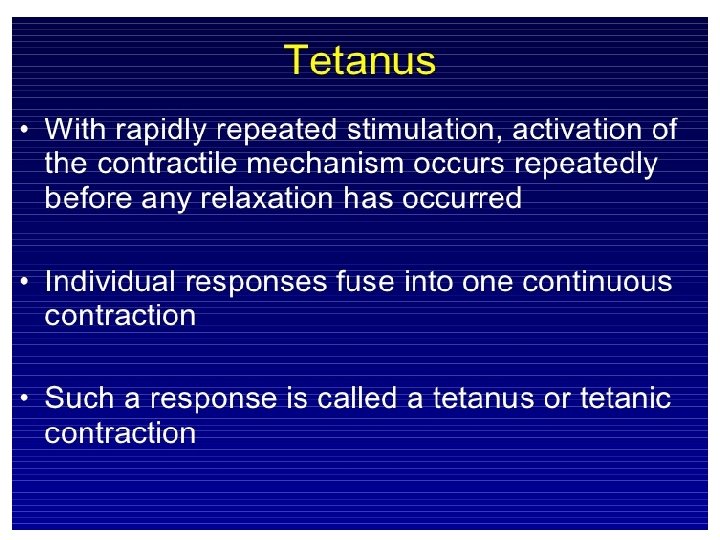 Tetanus

• With rapidly repeated stimulation, activation of the contractile mechanism occurs repeatedly before any relaxation has occurred

• Individual responses fuse into one continuous contraction

• Such a response is called a tetanus or tetanic contraction